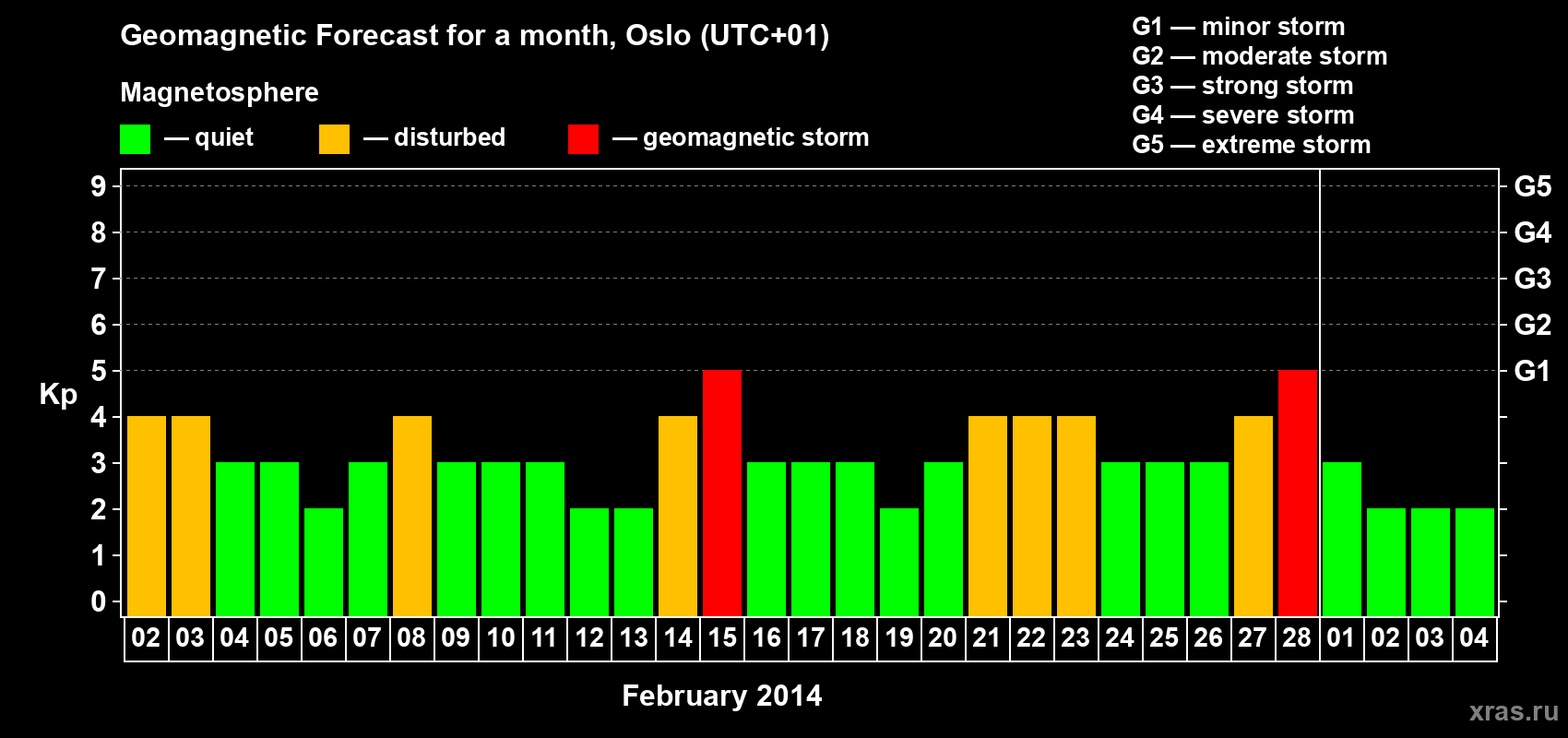 Geomagnetic Forecast for a month, Oslo (UTC+01)

Magnetosphere

— quiet — disturbed — geomagnetic storm

G1 — minor storm
G2 — moderate storm
G3 — strong storm
G4 — severe storm
G5 — extreme storm

Kp

9 8 7 6 5 4 3 2 1 0

G5 G4 G3 G2 G1

02 03 04 05 06 07 08 09 10 11 12 13 14 15 16 17 18 19 20 21 22 23 24 25 26 27 28 01 02 03 04

February 2014

xras.ru